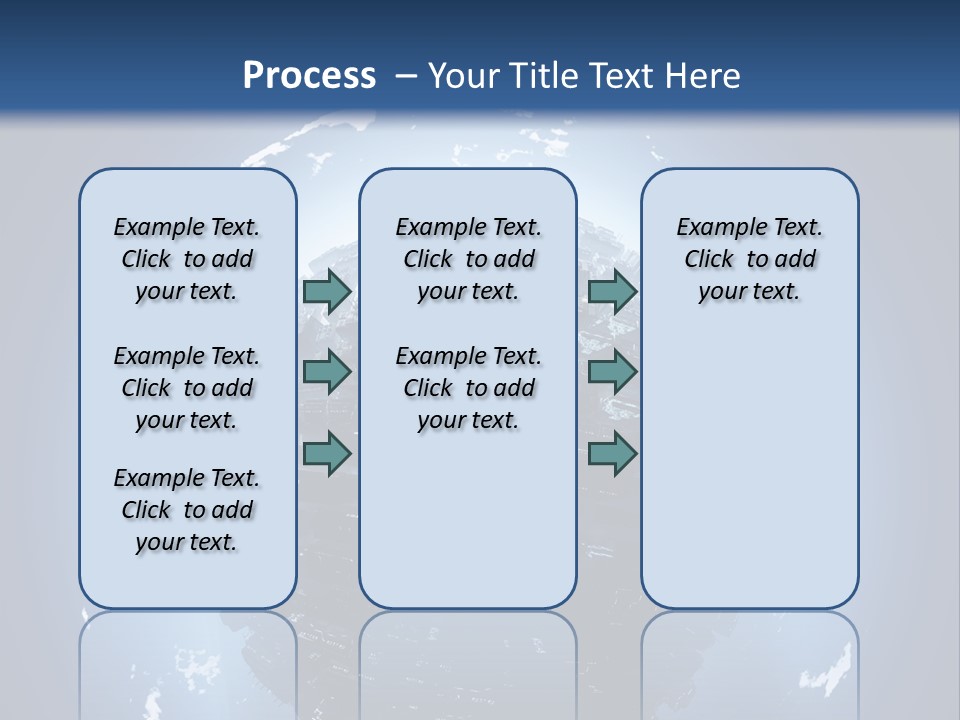 Process – Your Title Text Here

Example Text. Click to add your text.

Example Text. Click to add your text.

Example Text. Click to add your text.

Example Text. Click to add your text.

Example Text. Click to add your text.

Example Text. Click to add your text.